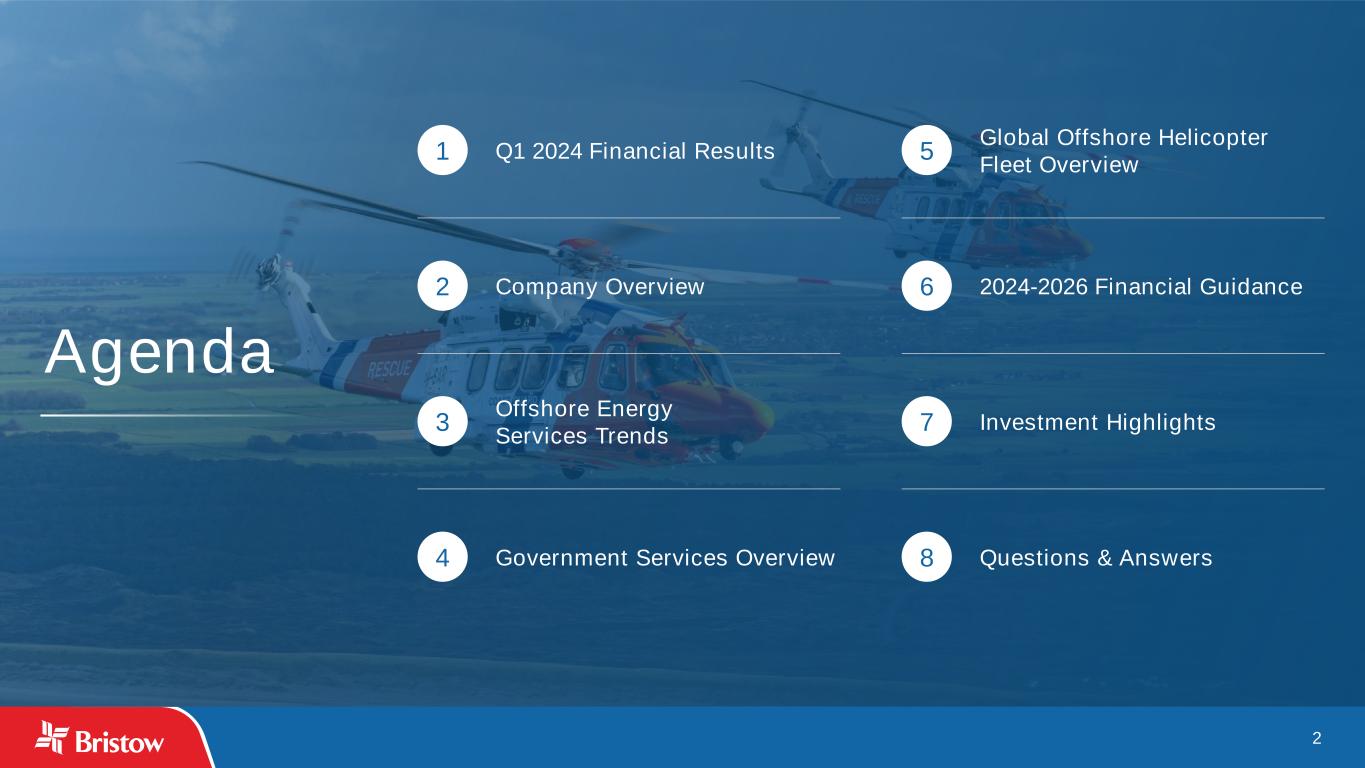 Agenda

1 Q1 2024 Financial Results

2 Company Overview

3 Offshore Energy Services Trends

4 Government Services Overview

5 Global Offshore Helicopter Fleet Overview

6 2024-2026 Financial Guidance

7 Investment Highlights

8 Questions & Answers

RESCUE

RESCUE

Bristow

2